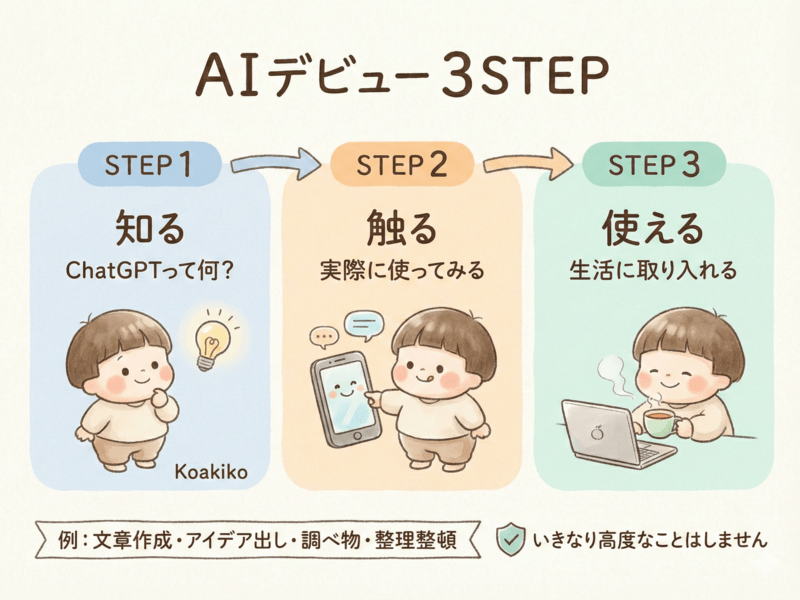 AIデビュー3STEP

STEP 1
知る
ChatGPTって何？

Koakiko

STEP 2
触る
実際に使ってみる

STEP 3
使える
生活に取り入れる

例：文章作成・アイデア出し・調べ物・整理整頓

いきなり高度なことはしません